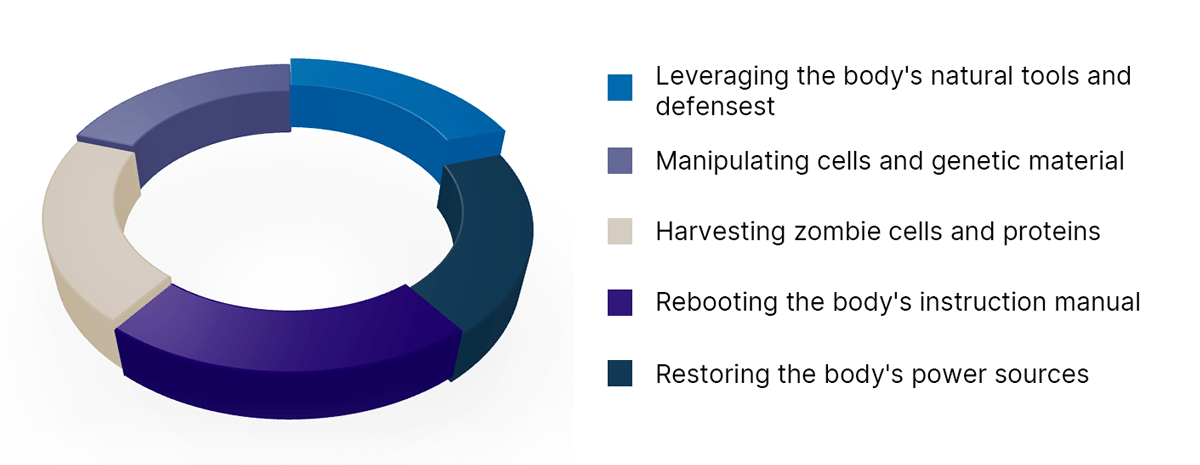 Leveraging the body's natural tools and defensest

Manipulating cells and genetic material

Harvesting zombie cells and proteins

Rebooting the body's instruction manual

Restoring the body's power sources